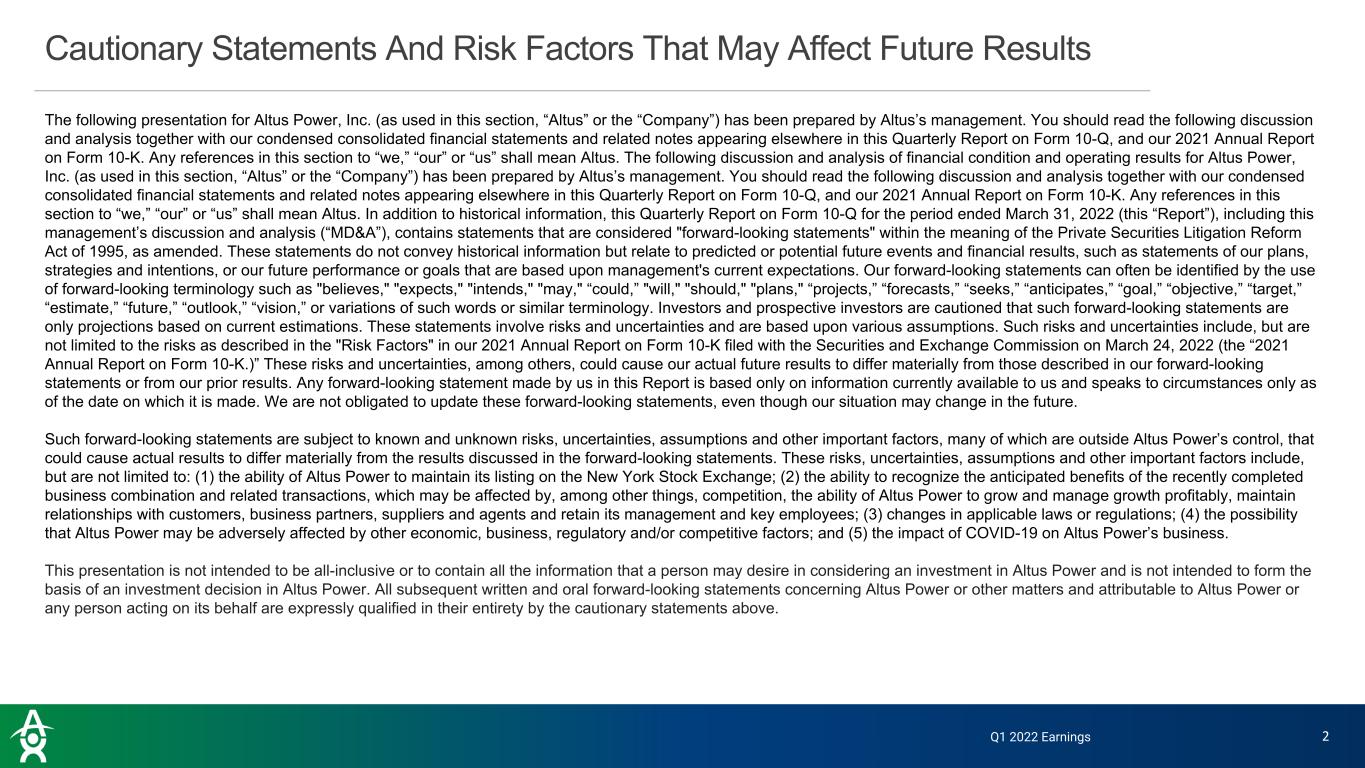 Cautionary Statements And Risk Factors That May Affect Future Results

The following presentation for Altus Power, Inc. (as used in this section, “Altus” or the “Company”) has been prepared by Altus’s management. You should read the following discussion and analysis together with our condensed consolidated financial statements and related notes appearing elsewhere in this Quarterly Report on Form 10-Q, and our 2021 Annual Report on Form 10-K. Any references in this section to “we,” “our” or “us” shall mean Altus. The following discussion and analysis of financial condition and operating results for Altus Power, Inc. (as used in this section, “Altus” or the “Company”) has been prepared by Altus’s management. You should read the following discussion and analysis together with our condensed consolidated financial statements and related notes appearing elsewhere in this Quarterly Report on Form 10-Q, and our 2021 Annual Report on Form 10-K. Any references in this section to “we,” “our” or “us” shall mean Altus. In addition to historical information, this Quarterly Report on Form 10-Q for the period ended March 31, 2022 (this “Report”), including this management’s discussion and analysis (“MD&A”), contains statements that are considered "forward-looking statements" within the meaning of the Private Securities Litigation Reform Act of 1995, as amended. These statements do not convey historical information but relate to predicted or potential future events and financial results, such as statements of our plans, strategies and intentions, or our future performance or goals that are based upon management's current expectations. Our forward-looking statements can often be identified by the use of forward-looking terminology such as "believes," "expects," "intends," "may," “could,” "will," "should," "plans," “projects,” “forecasts,” “seeks,” “anticipates,” “goal,” “objective,” “target,” “estimate,” “future,” “outlook,” “vision,” or variations of such words or similar terminology. Investors and prospective investors are cautioned that such forward-looking statements are only projections based on current estimations. These statements involve risks and uncertainties and are based upon various assumptions. Such risks and uncertainties include, but are not limited to the risks as described in the "Risk Factors" in our 2021 Annual Report on Form 10-K filed with the Securities and Exchange Commission on March 24, 2022 (the “2021 Annual Report on Form 10-K.)” These risks and uncertainties, among others, could cause our actual future results to differ materially from those described in our forward-looking statements or from our prior results. Any forward-looking statement made by us in this Report is based only on information currently available to us and speaks to circumstances only as of the date on which it is made. We are not obligated to update these forward-looking statements, even though our situation may change in the future.

Such forward-looking statements are subject to known and unknown risks, uncertainties, assumptions and other important factors, many of which are outside Altus Power’s control, that could cause actual results to differ materially from the results discussed in the forward-looking statements. These risks, uncertainties, assumptions and other important factors include, but are not limited to: (1) the ability of Altus Power to maintain its listing on the New York Stock Exchange; (2) the ability to recognize the anticipated benefits of the recently completed business combination and related transactions, which may be affected by, among other things, competition, the ability of Altus Power to grow and manage growth profitably, maintain relationships with customers, business partners, suppliers and agents and retain its management and key employees; (3) changes in applicable laws or regulations; (4) the possibility that Altus Power may be adversely affected by other economic, business, regulatory and/or competitive factors; and (5) the impact of COVID-19 on Altus Power’s business.

This presentation is not intended to be all-inclusive or to contain all the information that a person may desire in considering an investment in Altus Power and is not intended to form the basis of an investment decision in Altus Power. All subsequent written and oral forward-looking statements concerning Altus Power or other matters and attributable to Altus Power or any person acting on its behalf are expressly qualified in their entirety by the cautionary statements above.

Q1 2022 Earnings 2